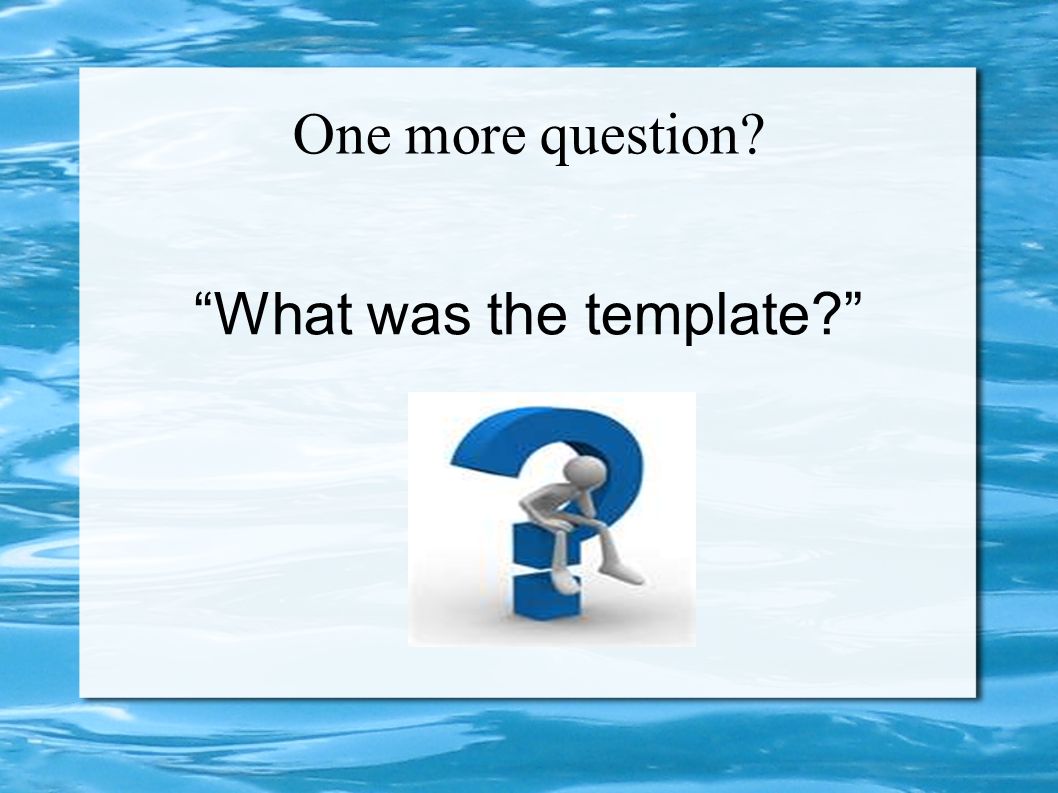 One more question?

“What was the template?”